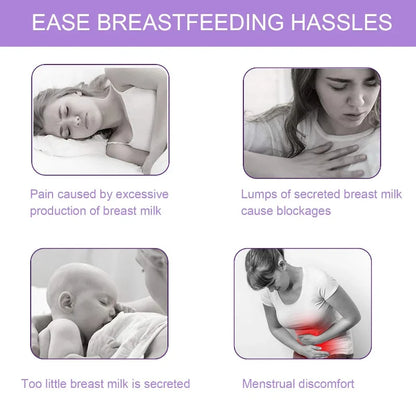 EASE BREASTFEEDING HASSLES

Pain caused by excessive production of breast milk

Lumps of secreted breast milk cause blockages

Too little breast milk is secreted

Menstrual discomfort